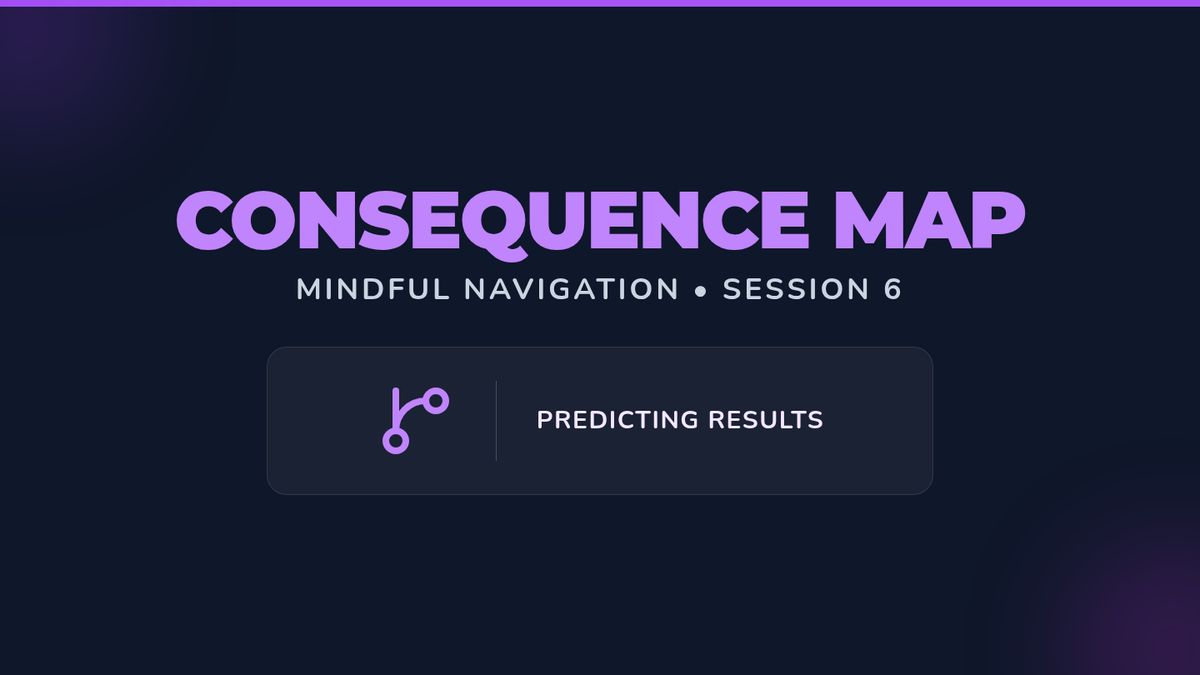 CONSEQUENCE MAP

MINDFUL NAVIGATION • SESSION 6

PREDICTING RESULTS